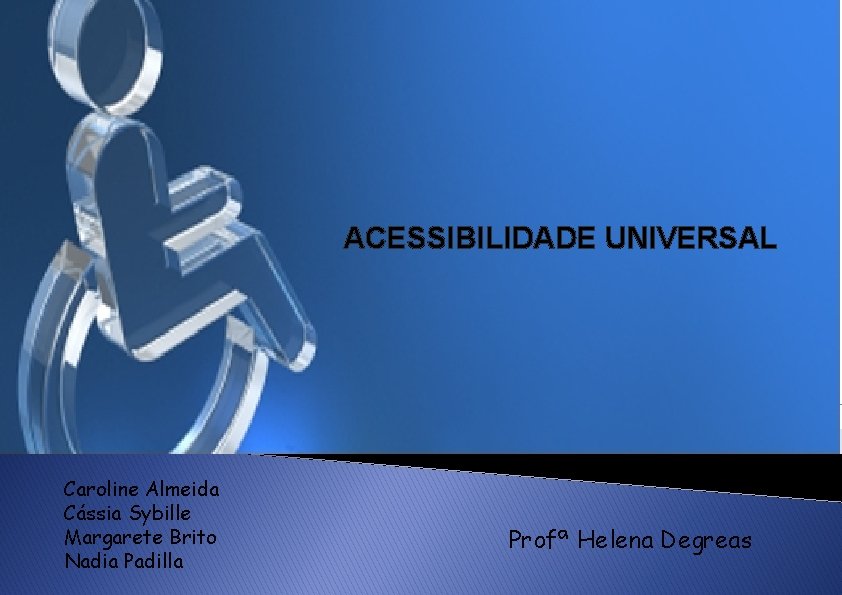 ACESSIBILIDADE UNIVERSAL

Caroline Almeida
Cássia Sybille
Margarete Brito
Nadia Padilla

Profª Helena Degreas